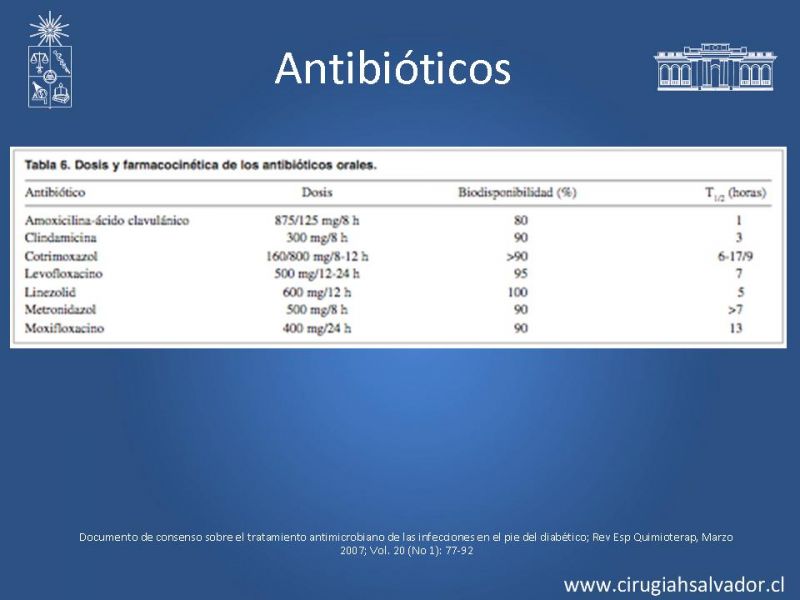 Antibióticos

Tabla 6. Dosis y farmacocinética de los antibióticos orales.

| Antibiótico | Dosis | Biodisponibilidad (%) | $T_{1/2}$ (horas) |
|---|---|---|---|
| Amoxicilina-ácido clavulánico | 875/125 mg/8 h | 80 | 1 |
| Clindamicina | 300 mg/8 h | 90 | 3 |
| Cotrimoxazol | 160/800 mg/8-12 h | >90 | 6-17/9 |
| Levofloxacino | 500 mg/12-24 h | 95 | 7 |
| Linezolid | 600 mg/12 h | 100 | 5 |
| Metronidazol | 500 mg/8 h | 90 | >7 |
| Moxifloxacino | 400 mg/24 h | 90 | 13 |

Documento de consenso sobre el tratamiento antimicrobiano de las infecciones en el pie del diabético; Rev Esp Quimioterap, Marzo 2007; Vol. 20 (No 1): 77-92

www.cirugiahsalvador.cl